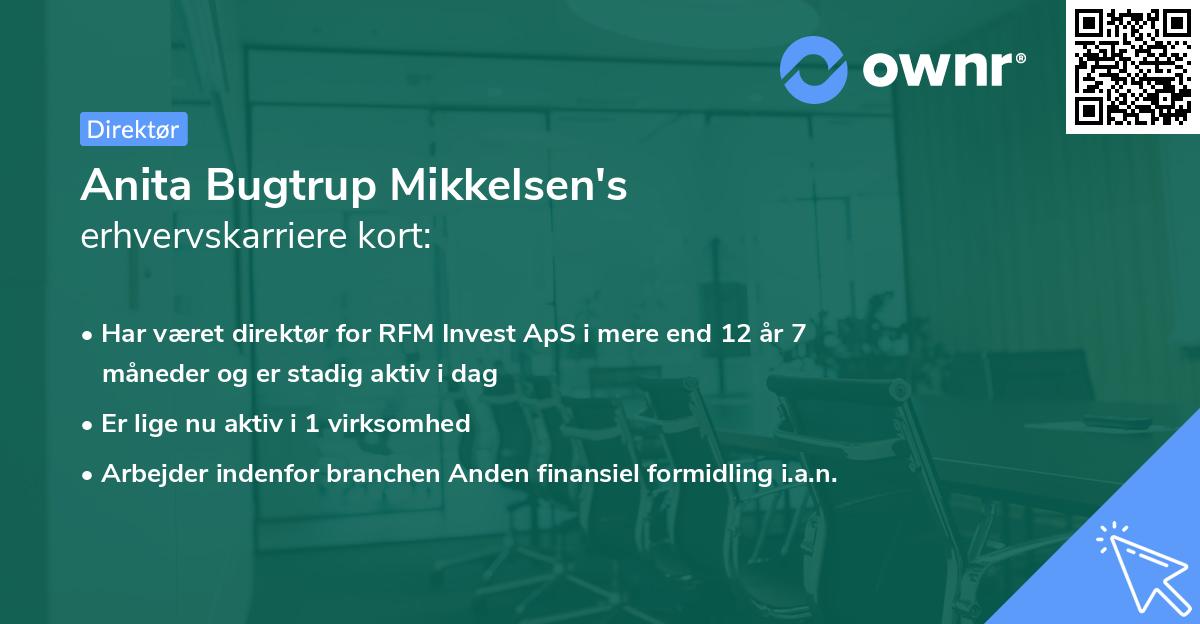 ownr®

Direktør

Anita Bugtrup Mikkelsen's
erhvervskarriere kort:

• Har været direktør for RFM Invest ApS i mere end 12 år 7 måneder og er stadig aktiv i dag
• Er lige nu aktiv i 1 virksomhed
• Arbejder indenfor branchen Anden finansiel formidling i.a.n.